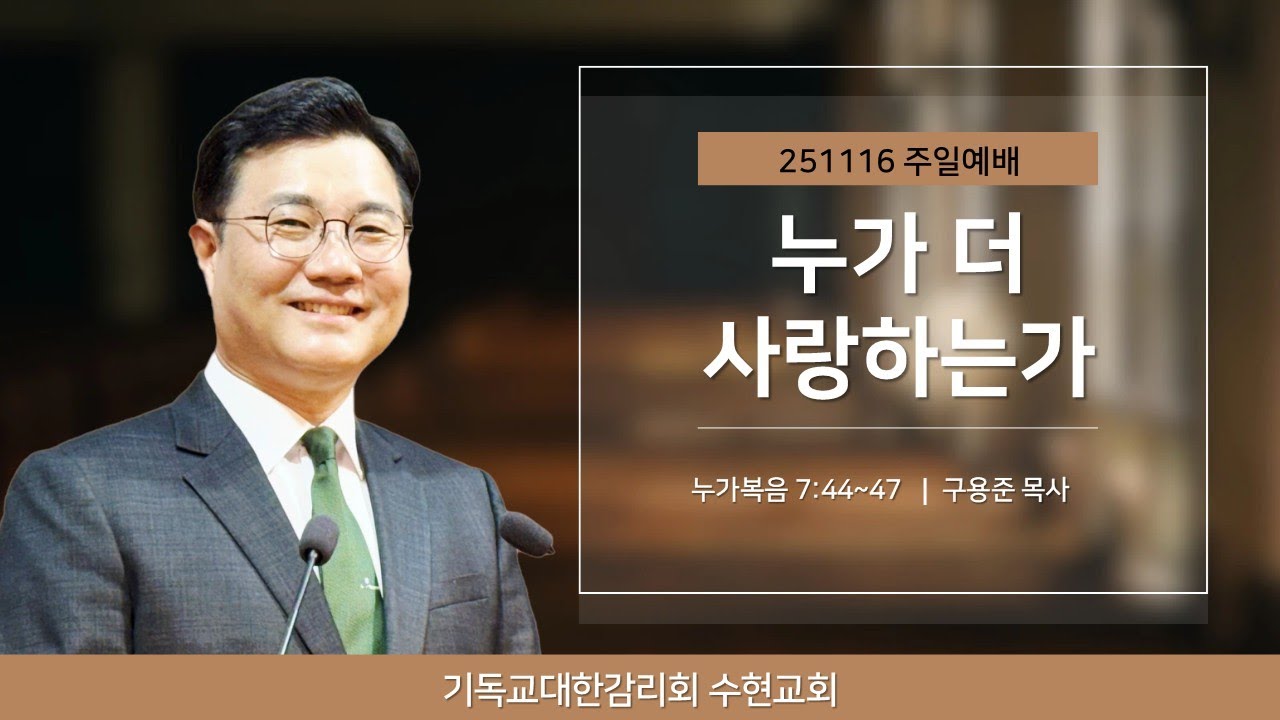 251116 주일예배

누가 더
사랑하는가

누가복음 7:44~47 | 구용준 목사

기독교대한감리회 수현교회